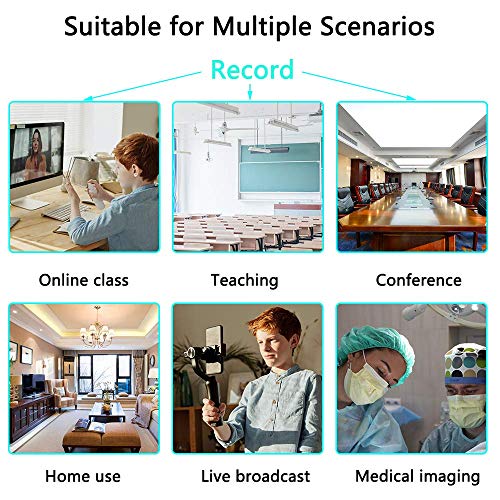 Suitable for Multiple Scenarios

Record

Online class

Teaching

Conference

Home use

Live broadcast

Medical imaging